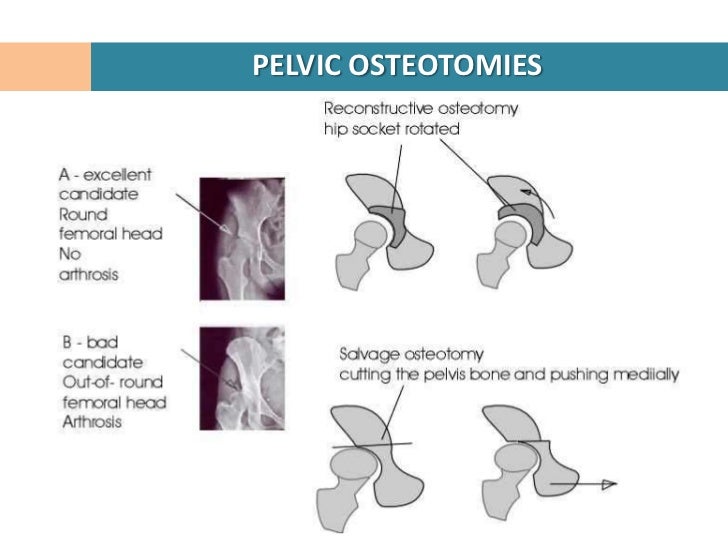 PELVIC OSTEOTOMIES

A - excellent candidate Round femoral head No arthrosis

B - bad candidate Out-of- round femoral head Arthrosis

Reconstructive osteotomy hip socket rotated

Salvage osteotomy cutting the pelvis bone and pushing mediially